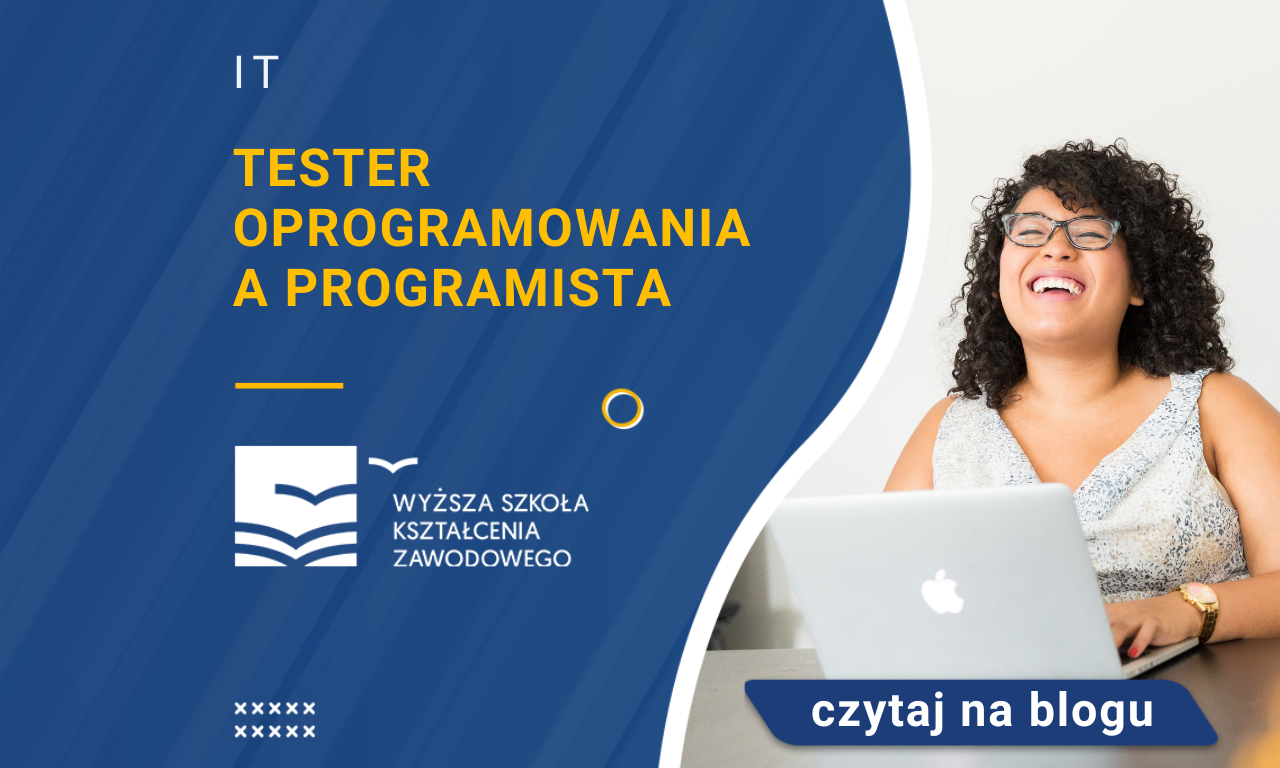 IT

TESTER OPROGRAMOWANIA A PROGRAMISTA

WYŻSZA SZKOŁA KSZTAŁCENIA ZAWODOWEGO

czytaj na blogu